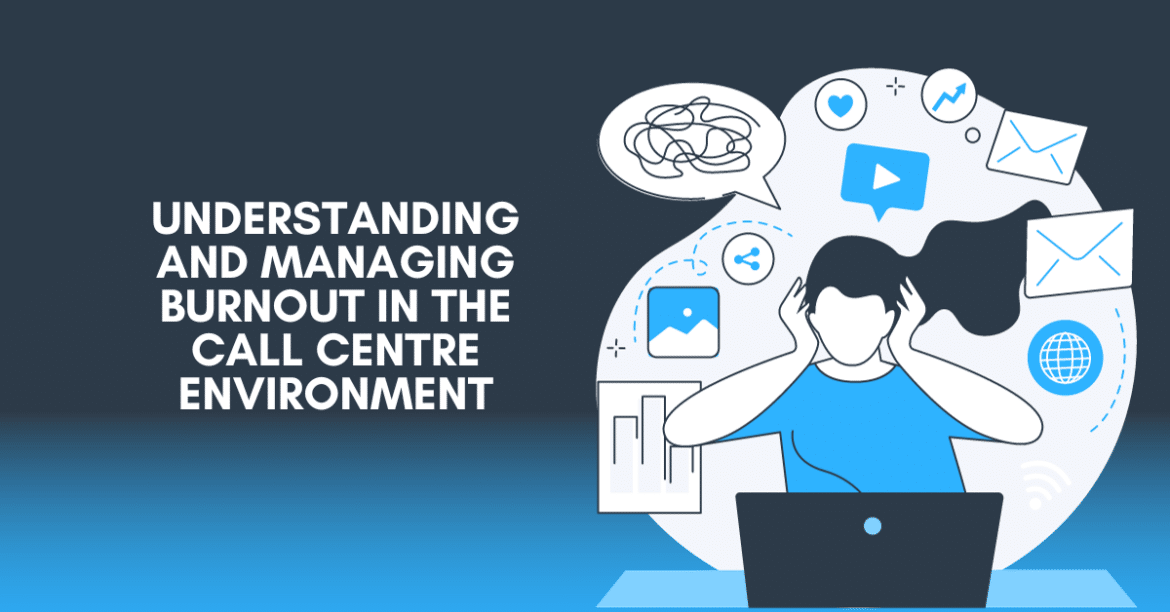 UNDERSTANDING AND MANAGING BURNOUT IN THE CALL CENTRE ENVIRONMENT